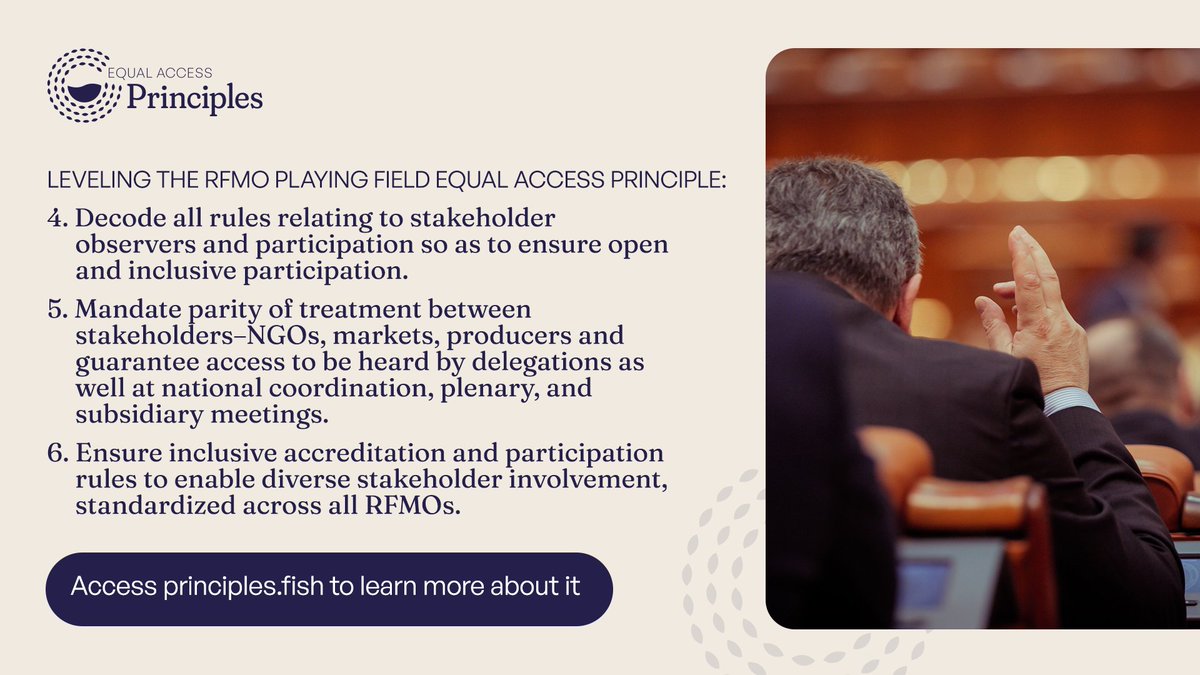 EQUAL ACCESS
Principles

LEVELING THE RFMO PLAYING FIELD EQUAL ACCESS PRINCIPLE:

4. Decode all rules relating to stakeholder observers and participation so as to ensure open and inclusive participation.

5. Mandate parity of treatment between stakeholders–NGOs, markets, producers and guarantee access to be heard by delegations as well at national coordination, plenary, and subsidiary meetings.

6. Ensure inclusive accreditation and participation rules to enable diverse stakeholder involvement, standardized across all RFMOs.

Access principles.fish to learn more about it